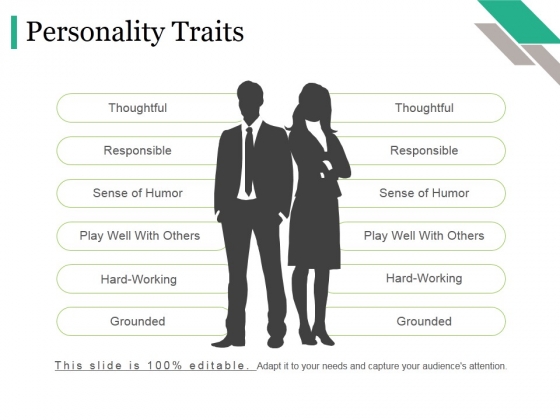 Personality Traits

Thoughtful

Responsible

Sense of Humor

Play Well With Others

Hard-Working

Grounded

Thoughtful

Responsible

Sense of Humor

Play Well With Others

Hard-Working

Grounded

This slide is 100% editable. Adapt it to your needs and capture your audience's attention.